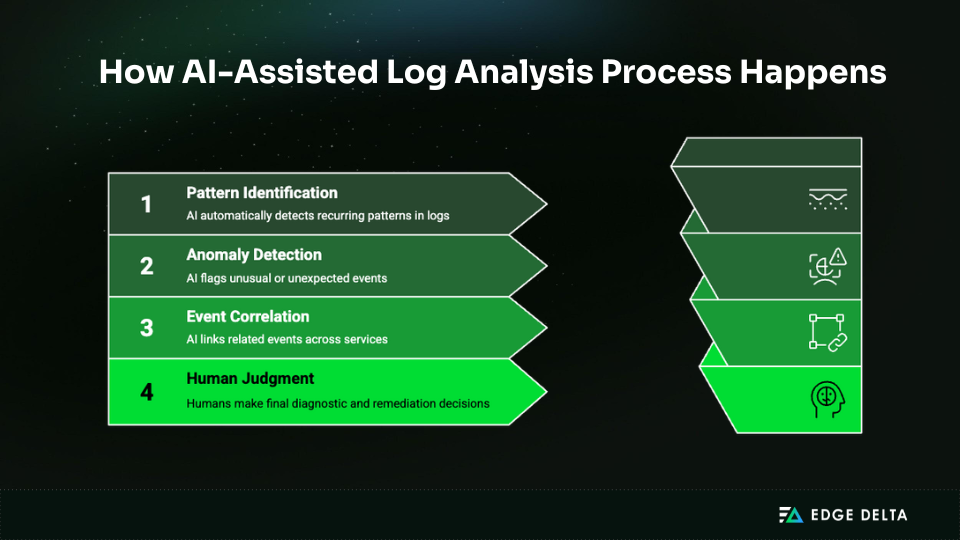 How AI-Assisted Log Analysis Process Happens

1 Pattern Identification
AI automatically detects recurring patterns in logs

2 Anomaly Detection
AI flags unusual or unexpected events

3 Event Correlation
AI links related events across services

4 Human Judgment
Humans make final diagnostic and remediation decisions

EDGE DELTA